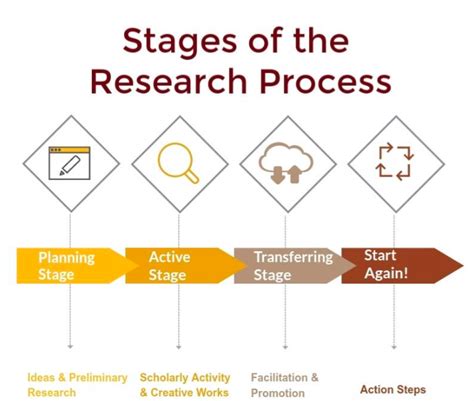 Stages of the Research Process

Planning Stage

Active Stage

Transferring Stage

Start Again!

Ideas & Preliminary Research

Scholarly Activity & Creative Works

Facilitation & Promotion

Action Steps